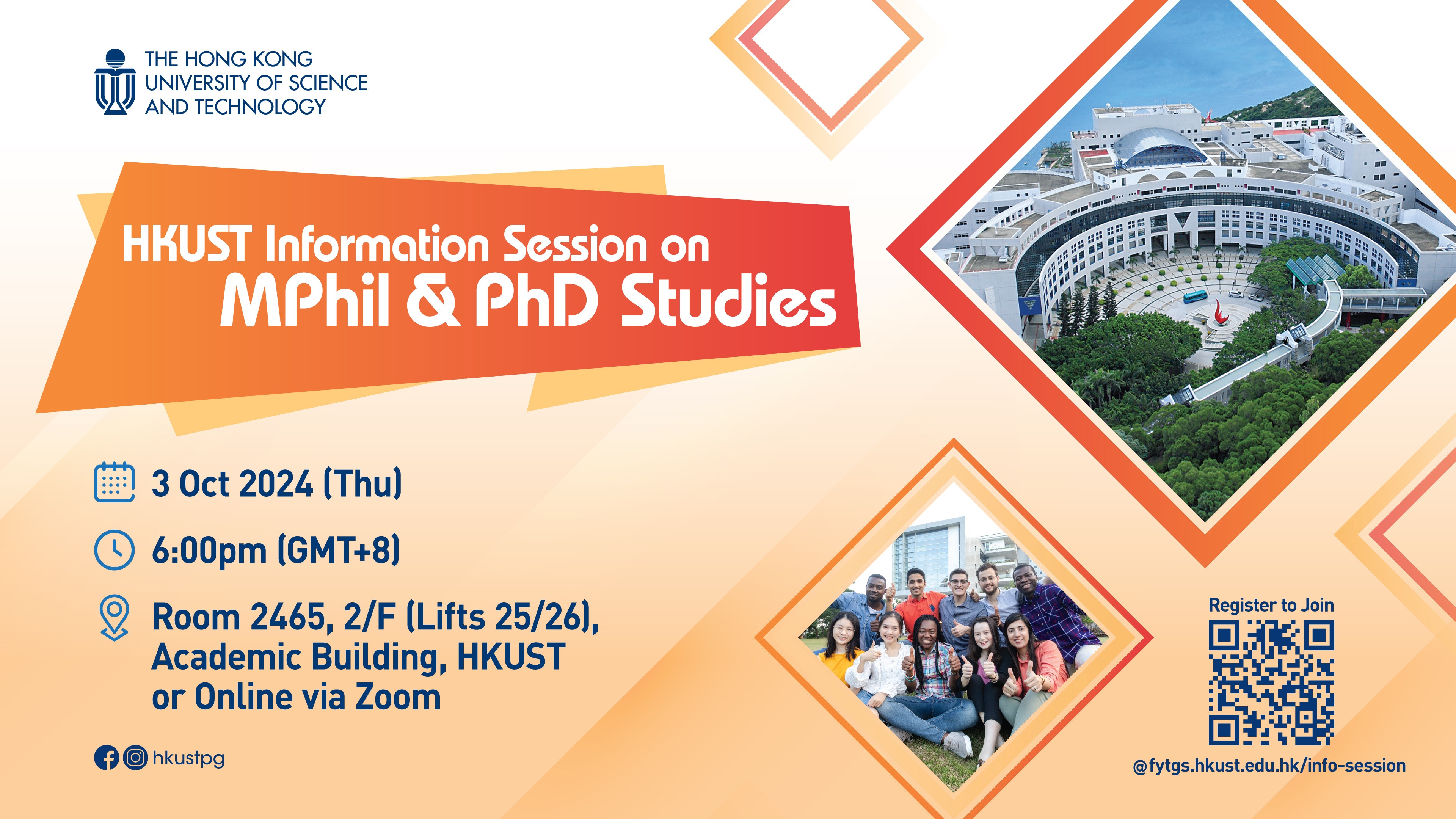 THE HONG KONG UNIVERSITY OF SCIENCE AND TECHNOLOGY

HKUST Information Session on
MPhil & PhD Studies

3 Oct 2024 (Thu)

6:00pm (GMT+8)

Room 2465, 2/F (Lifts 25/26), Academic Building, HKUST or Online via Zoom

hkustpg

Register to Join

@fytgs.hkust.edu.hk/info-session